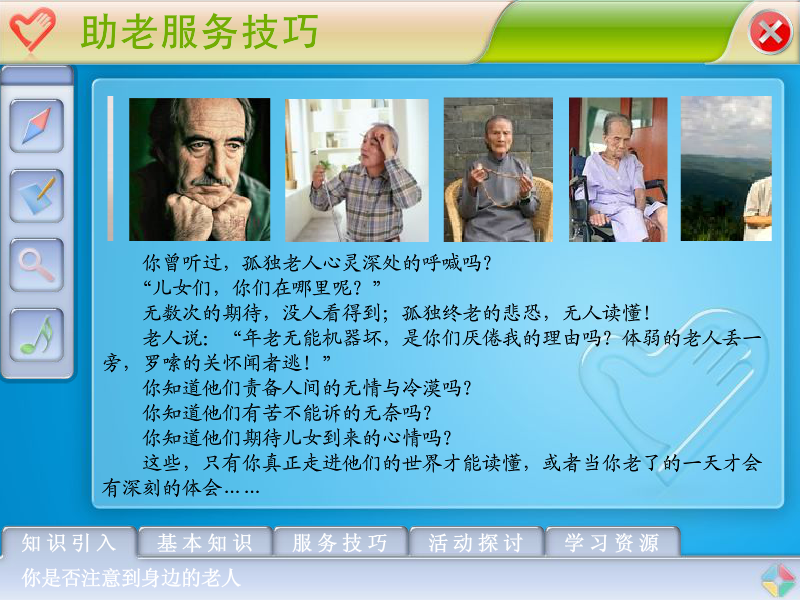 助老服务技巧

你曾听过，孤独老人心灵深处的呼喊吗？

“儿女们，你们在哪里呢？”

无数次的期待，没人看得到；孤独终老的悲恐，无人读懂！

老人说：“年老无能机器坏，是你们厌倦我的理由吗？体弱的老人丢一旁，罗嗦的关怀闻者逃！”

你知道他们责备人间的无情与冷漠吗？

你知道他们有苦不能诉的无奈吗？

你知道他们期待儿女到来的心情吗？

这些，只有你真正走进他们的世界才能读懂，或者当你老了的一天才会有深刻的体会……

知识引入　基本知识　服务技巧　活动探讨　学习资源

你是否注意到身边的老人